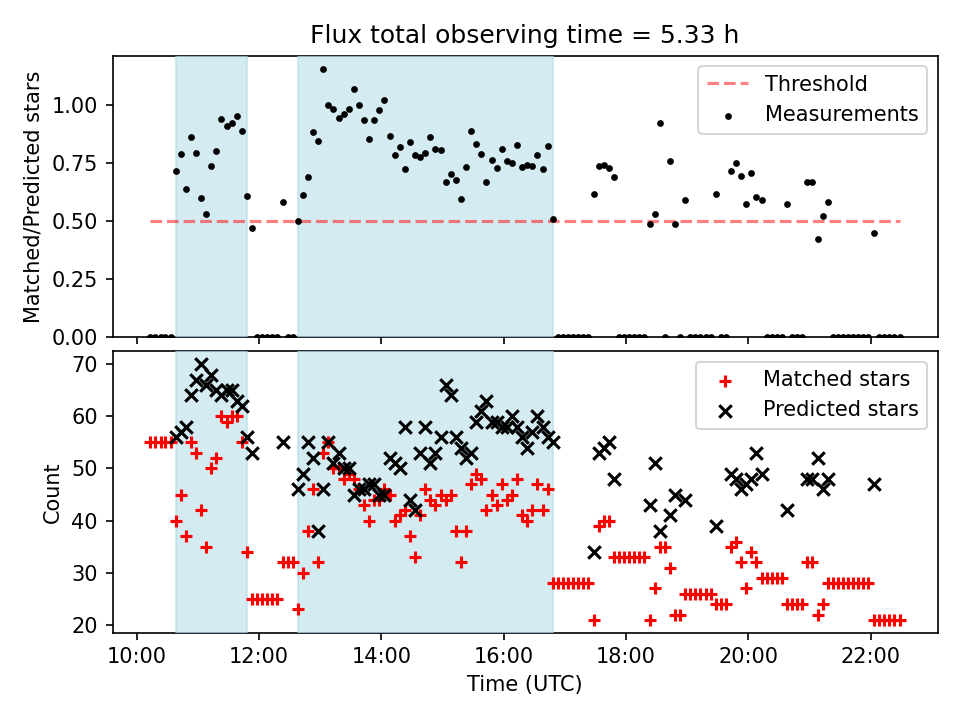 Flux total observing time = 5.33 h

Matched/Predicted stars

1.00
0.75
0.50
0.25
0.00

Threshold
Measurements

Count

70
60
50
40
30
20

Matched stars
Predicted stars

10:00
12:00
14:00
16:00
18:00
20:00
22:00

Time (UTC)